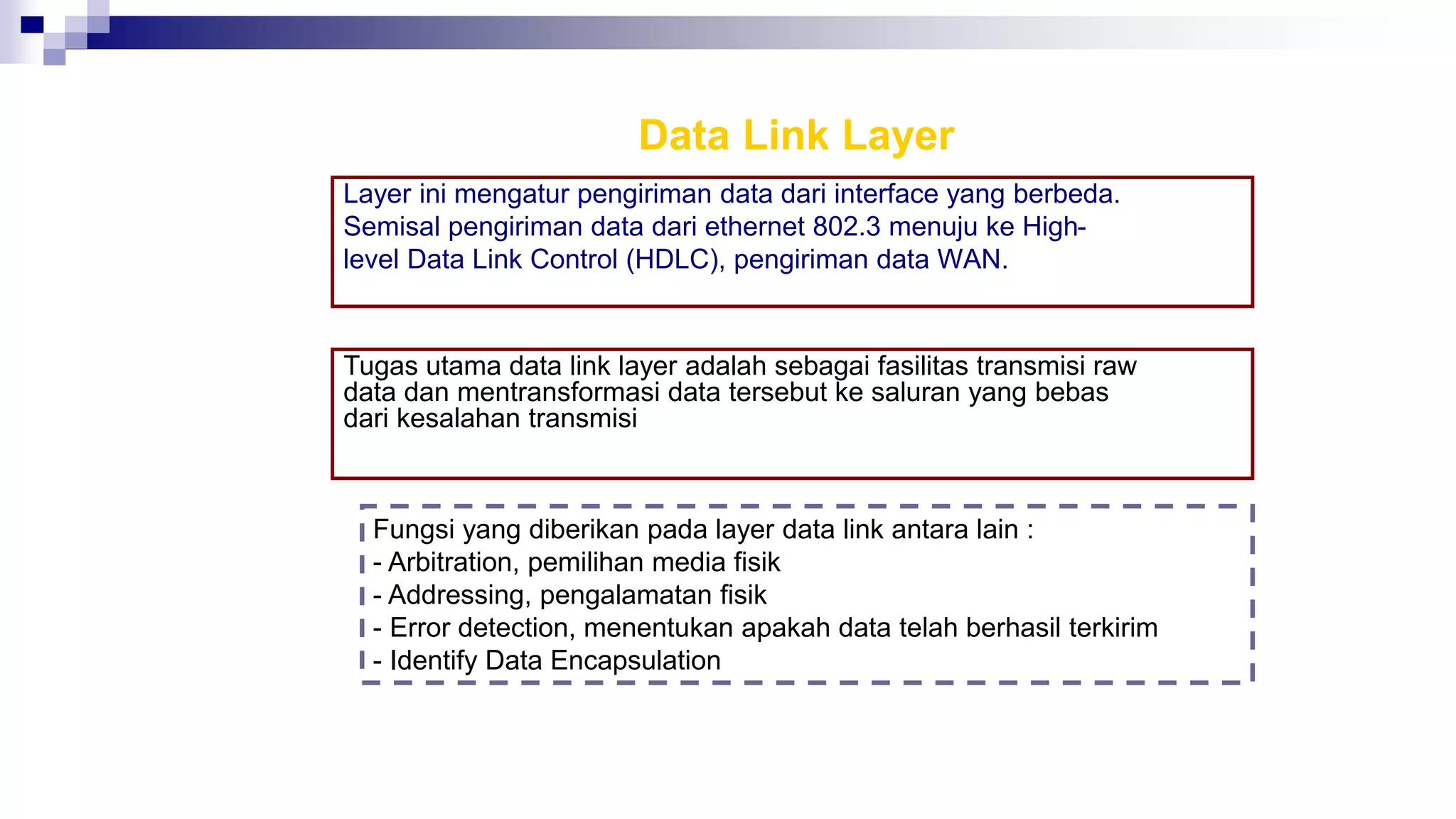 Data Link Layer

Layer ini mengatur pengiriman data dari interface yang berbeda. Semisal pengiriman data dari ethernet 802.3 menuju ke High-level Data Link Control (HDLC), pengiriman data WAN.

Tugas utama data link layer adalah sebagai fasilitas transmisi raw data dan mentransformasi data tersebut ke saluran yang bebas dari kesalahan transmisi

Fungsi yang diberikan pada layer data link antara lain :
- Arbitration, pemilihan media fisik
- Addressing, pengalamatan fisik
- Error detection, menentukan apakah data telah berhasil terkirim
- Identify Data Encapsulation